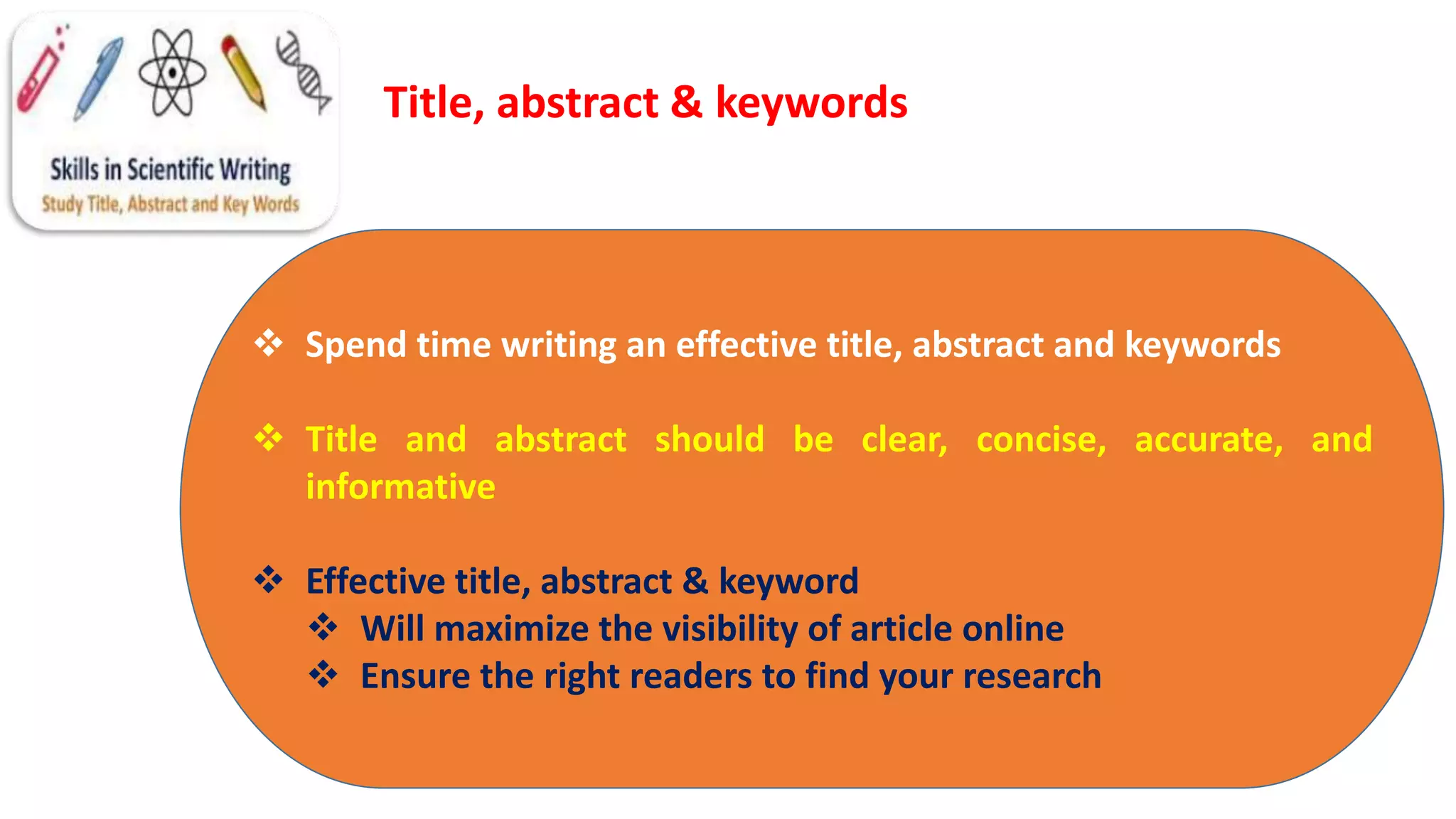 Skills in Scientific Writing
Study Title, Abstract and Key Words

Title, abstract & keywords

❖ Spend time writing an effective title, abstract and keywords

❖ Title and abstract should be clear, concise, accurate, and informative

❖ Effective title, abstract & keyword
❖ Will maximize the visibility of article online
❖ Ensure the right readers to find your research